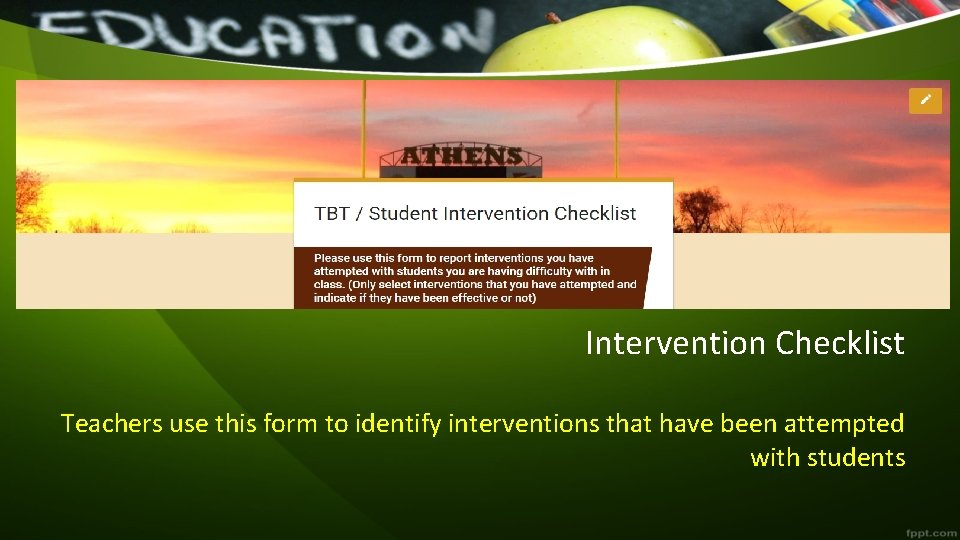 EDUCATION

ATHENS

TBT / Student Intervention Checklist

Please use this form to report interventions you have attempted with students you are having difficulty with in class. (Only select interventions that you have attempted and indicate if they have been effective or not)

Intervention Checklist

Teachers use this form to identify interventions that have been attempted with students

fppt.com